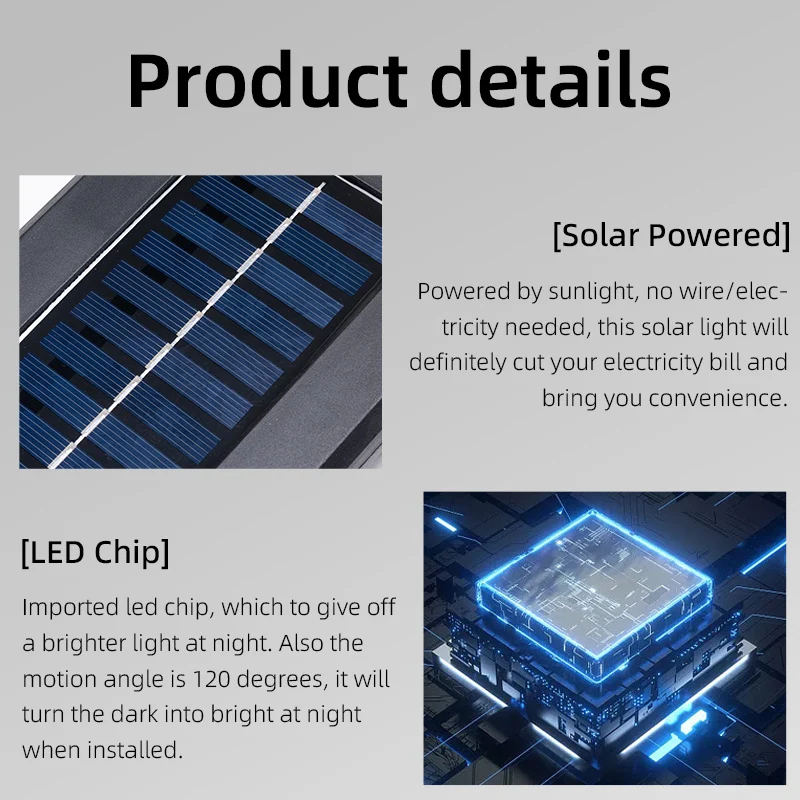 Product details

[Solar Powered]

Powered by sunlight, no wire/electricity needed, this solar light will definitely cut your electricity bill and bring you convenience.

[LED Chip]

Imported led chip, which to give off a brighter light at night. Also the motion angle is 120 degrees, it will turn the dark into bright at night when installed.